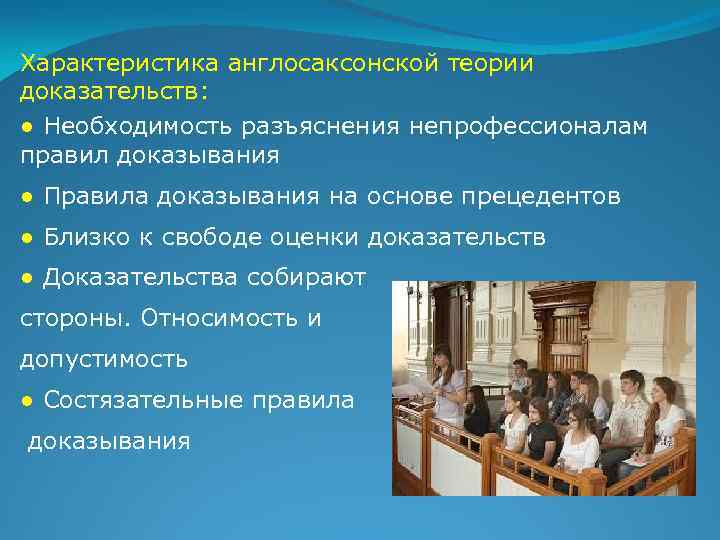 Характеристика англосаксонской теории доказательств:

● Необходимость разъяснения непрофессионалам правил доказывания

● Правила доказывания на основе прецедентов

● Близко к свободе оценки доказательств

● Доказательства собирают стороны. Относимость и допустимость

● Состязательные правила доказывания